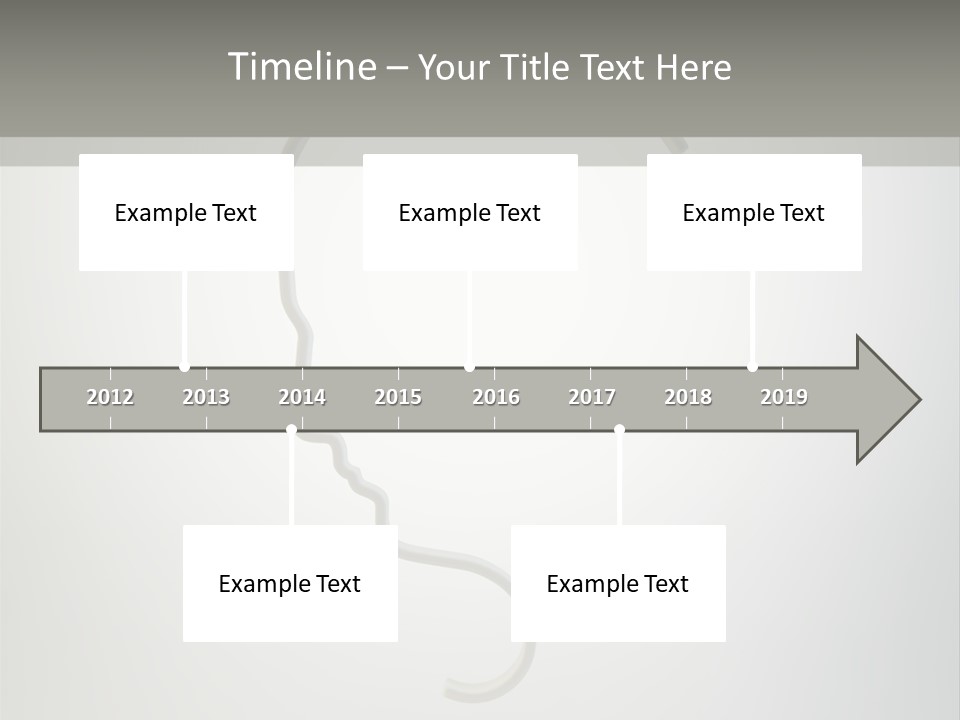 Timeline – Your Title Text Here

Example Text

Example Text

Example Text

2012 2013 2014 2015 2016 2017 2018 2019

Example Text

Example Text